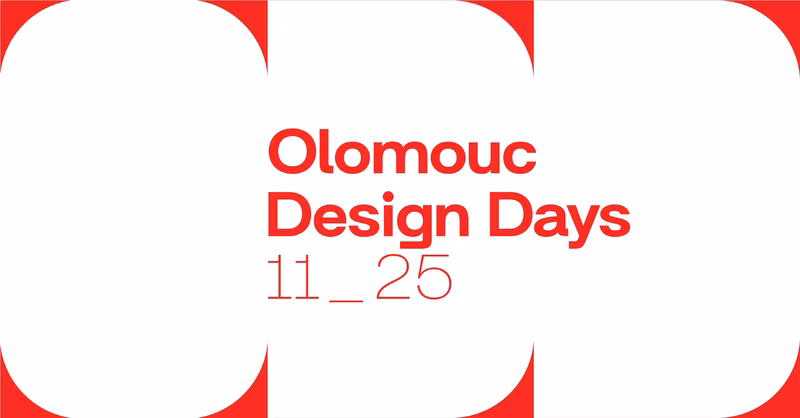 Olomouc
Design Days
11_25